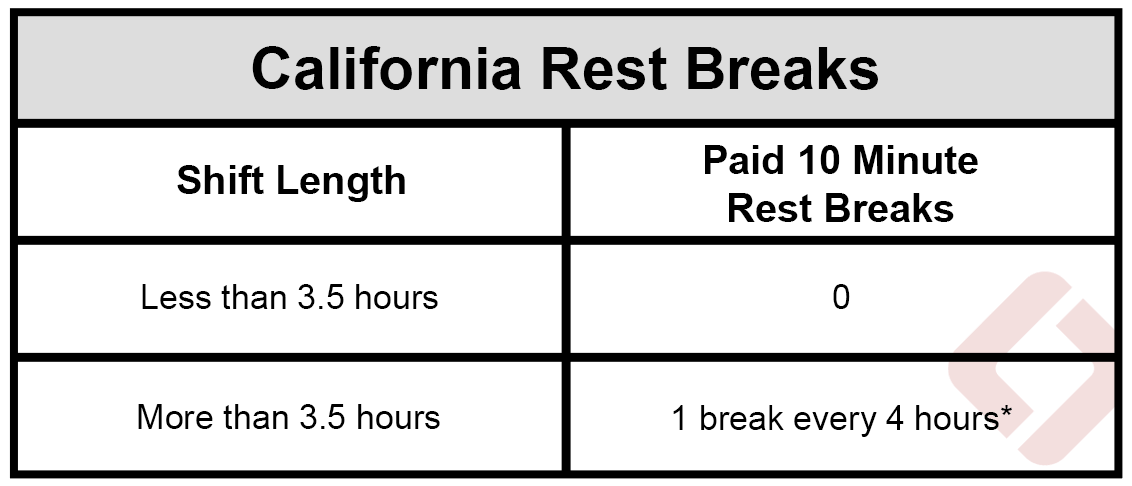 California Rest Breaks

| Shift Length | Paid 10 Minute Rest Breaks |
|---|---|
| Less than 3.5 hours | 0 |
| More than 3.5 hours | 1 break every 4 hours* |